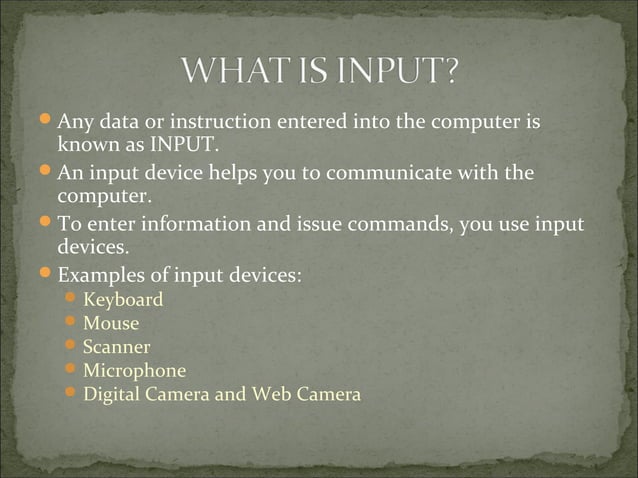 WHAT IS INPUT?

- Any data or instruction entered into the computer is known as INPUT.
- An input device helps you to communicate with the computer.
- To enter information and issue commands, you use input devices.
- Examples of input devices:
  - Keyboard
  - Mouse
  - Scanner
  - Microphone
  - Digital Camera and Web Camera